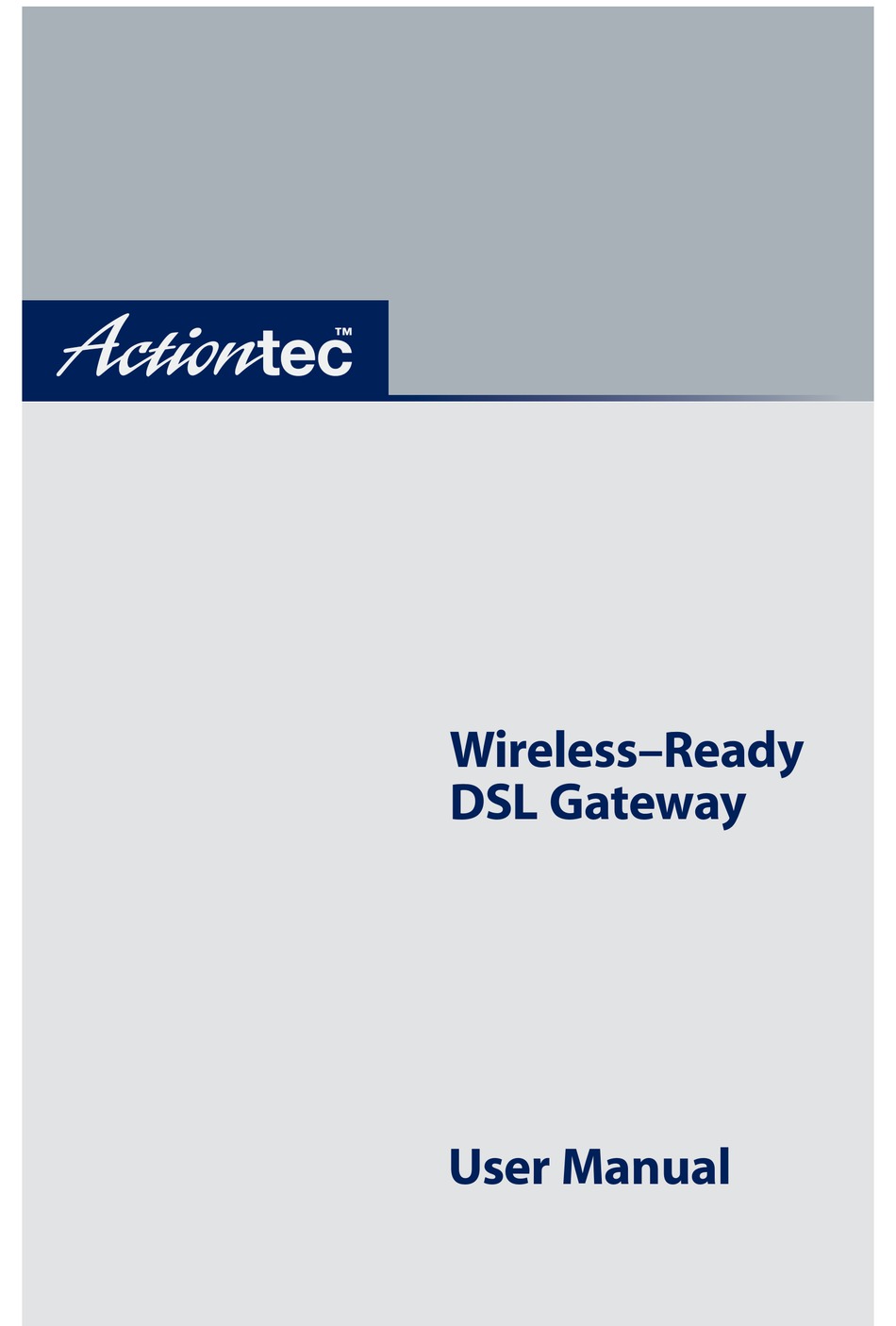 Actiontec™

Wireless–Ready DSL Gateway

User Manual